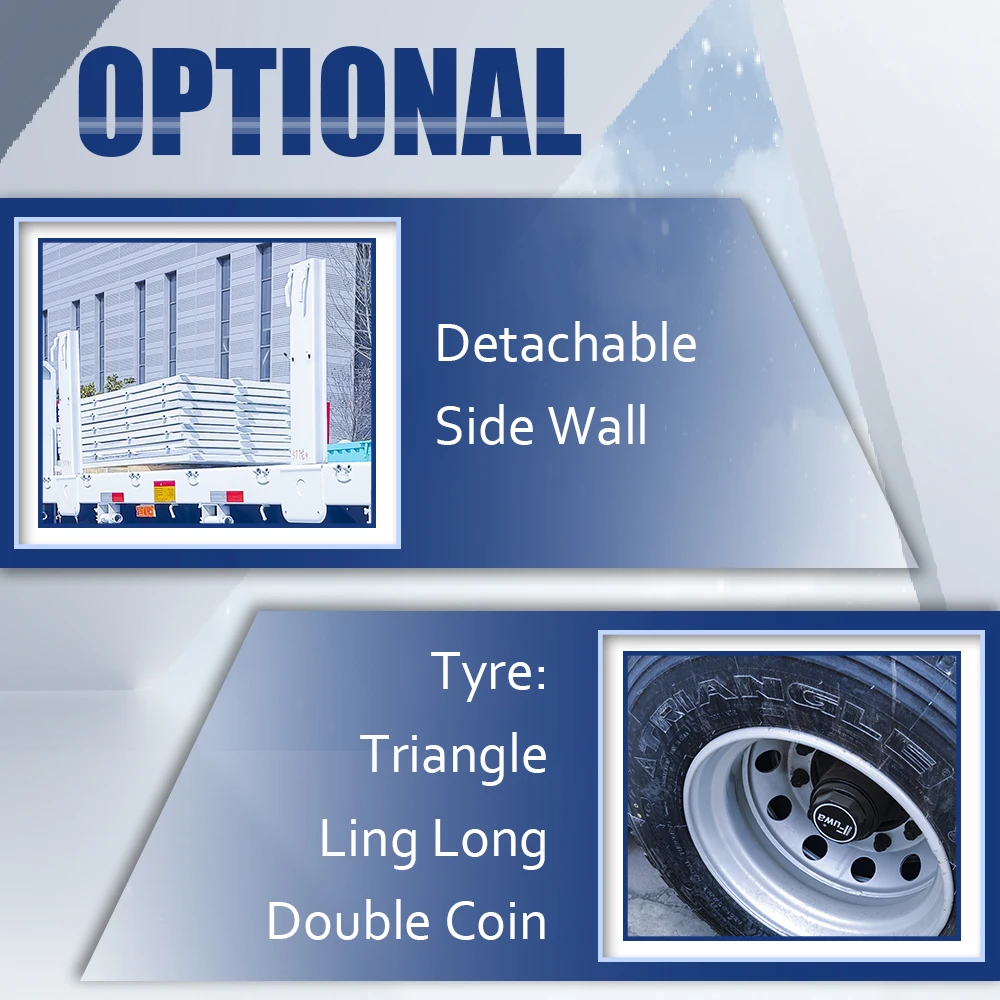 OPTIONAL

Detachable Side Wall

Tyre:
Triangle
Ling Long
Double Coin

TRIANGLE

Fuwa